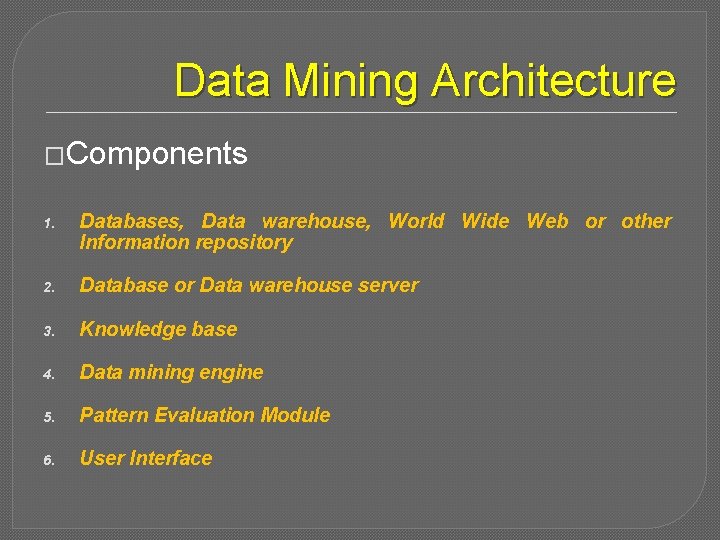 Data Mining Architecture

□Components

1. Databases, Data warehouse, World Wide Web or other Information repository
2. Database or Data warehouse server
3. Knowledge base
4. Data mining engine
5. Pattern Evaluation Module
6. User Interface